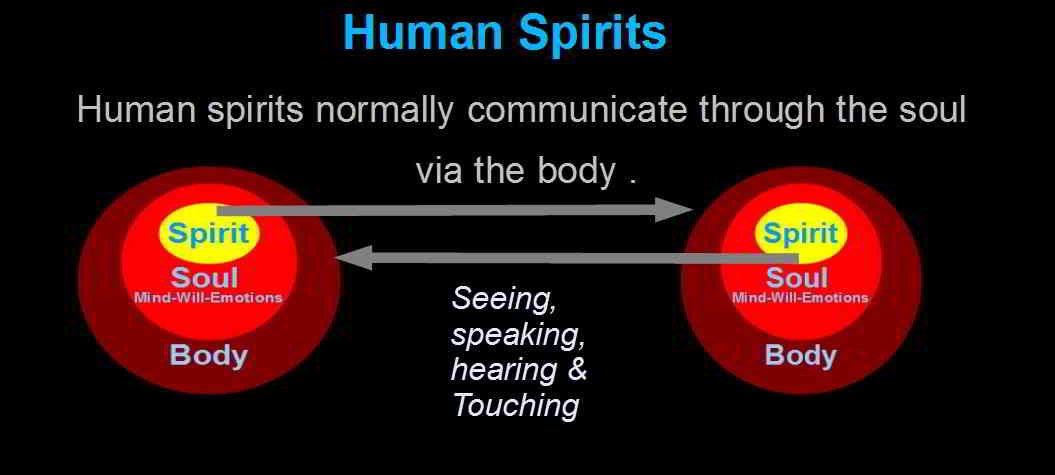 Human Spirits

Human spirits normally communicate through the soul via the body .

Spirit
Soul
Mind-Will-Emotions
Body

Seeing, speaking, hearing & Touching

Spirit
Soul
Mind-Will-Emotions
Body